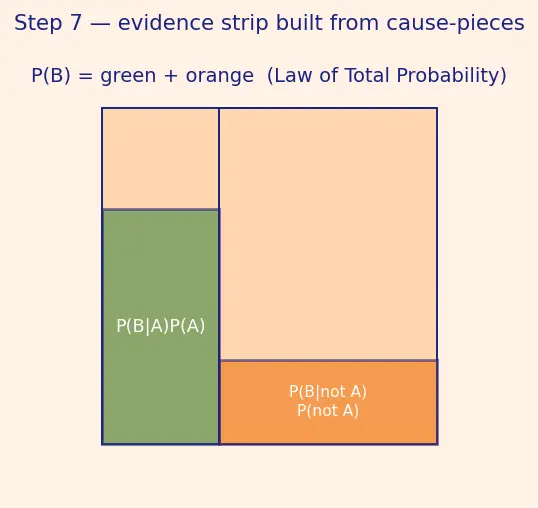 Step 7 — evidence strip built from cause-pieces

P(B) = green + orange  (Law of Total Probability)

P(B|A)P(A)

P(B|not A)
P(not A)